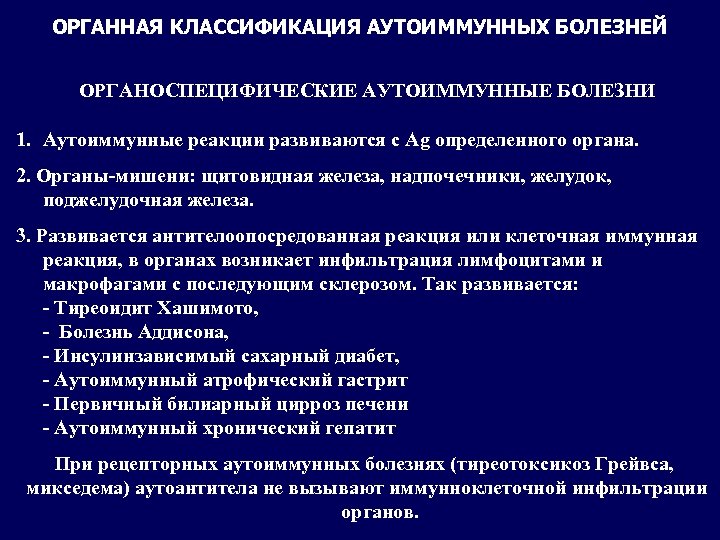 ОРГАННАЯ КЛАССИФИКАЦИЯ АУТОИММУННЫХ БОЛЕЗНЕЙ

ОРГАНОСПЕЦИФИЧЕСКИЕ АУТОИММУННЫЕ БОЛЕЗНИ

1. Аутоиммунные реакции развиваются с Ag определенного органа.

2. Органы-мишени: щитовидная железа, надпочечники, желудок, поджелудочная железа.

3. Развивается антителоопосредованная реакция или клеточная иммунная реакция, в органах возникает инфильтрация лимфоцитами и макрофагами с последующим склерозом. Так развивается:
- Тиреоидит Хашимото,
- Болезнь Аддисона,
- Инсулинзависимый сахарный диабет,
- Аутоиммунный атрофический гастрит
- Первичный билиарный цирроз печени
- Аутоиммунный хронический гепатит

При рецепторных аутоиммунных болезнях (тиреотоксикоз Грейвса, микседема) аутоантитела не вызывают иммунноклеточной инфильтрации органов.